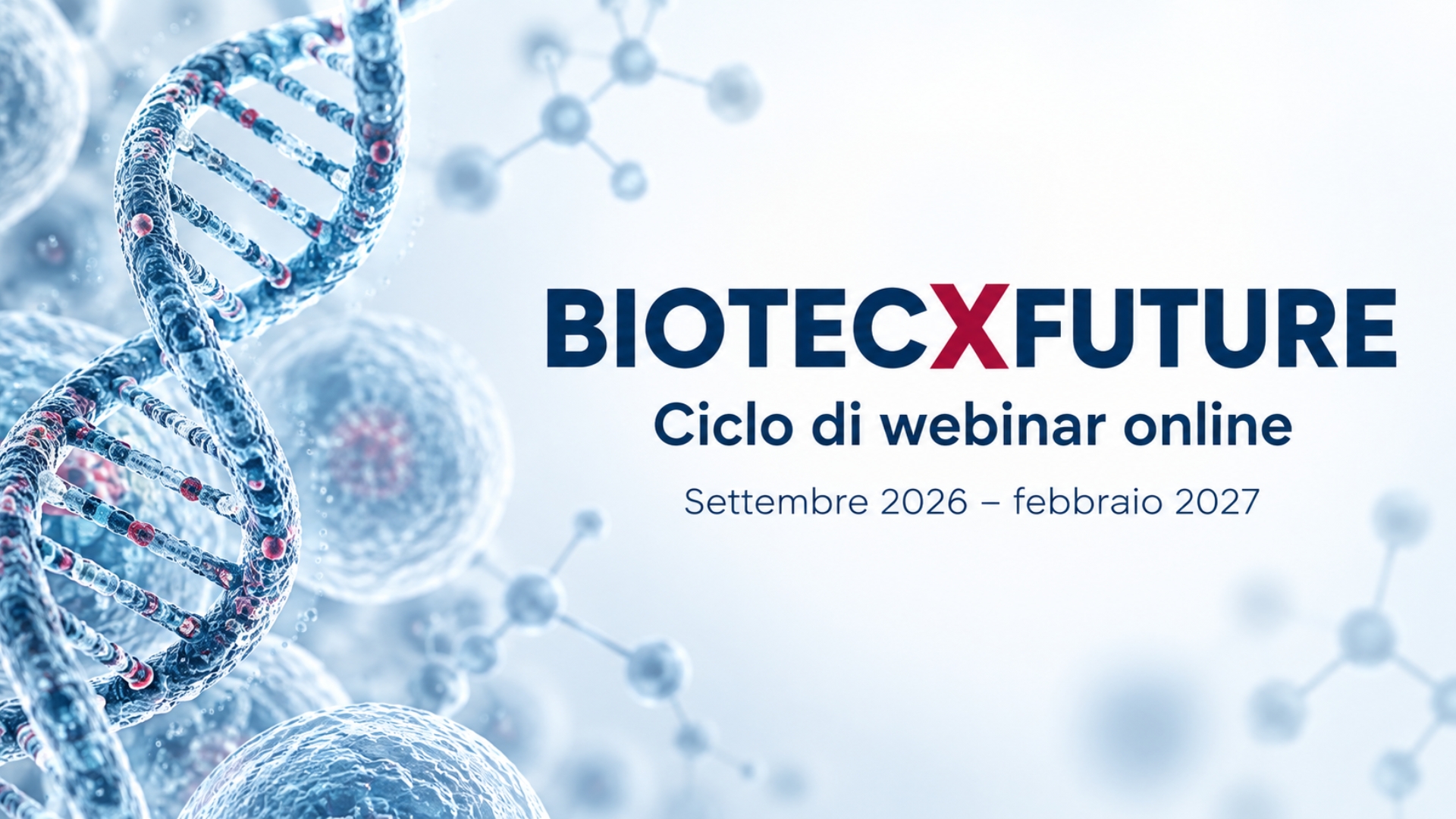 BIOTECXFUTURE

Ciclo di webinar online

Settembre 2026 – febbraio 2027